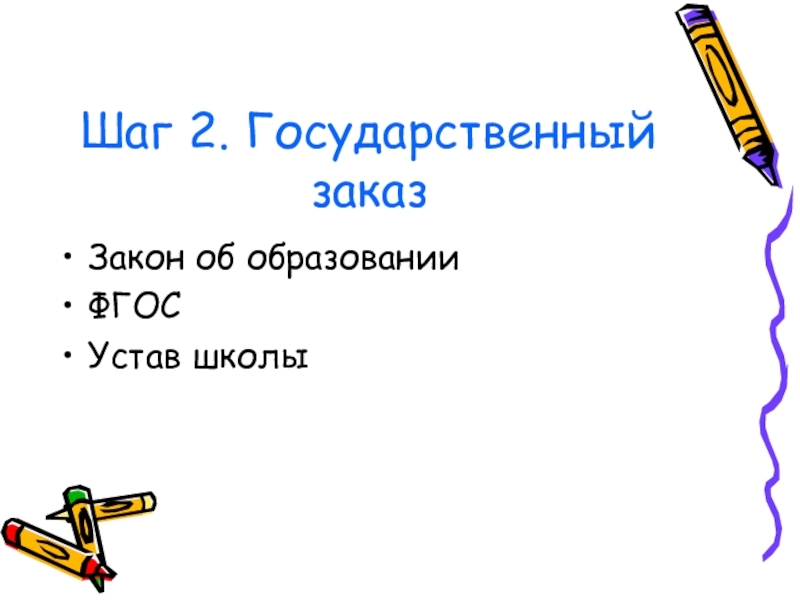 Шаг 2. Государственный заказ

• Закон об образовании
• ФГОС
• Устав школы